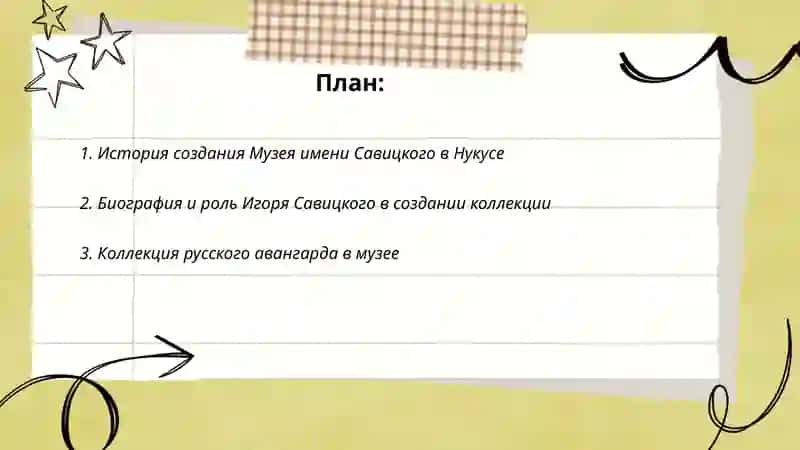 План:

1. История создания Музея имени Савицкого в Нукусе

2. Биография и роль Игоря Савицкого в создании коллекции

3. Коллекция русского авангарда в музее